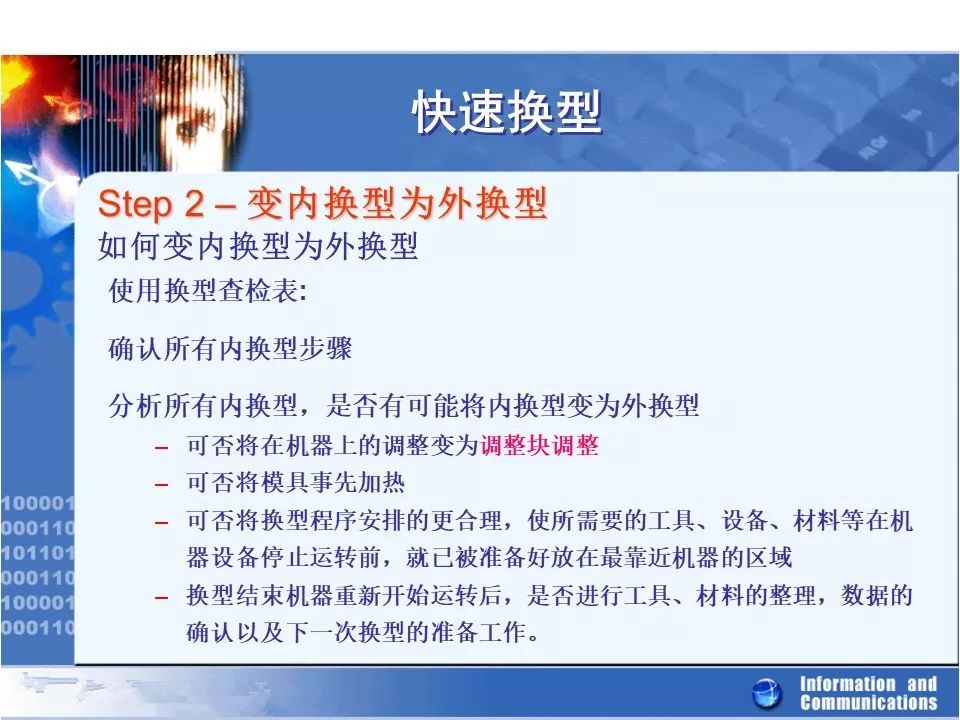 快速换型

Step 2 – 变内换型为外换型

如何变内换型为外换型

使用换型查检表:

确认所有内换型步骤

分析所有内换型，是否有可能将内换型变为外换型

– 可否将在机器上的调整变为调整块调整

– 可否将模具事先加热

– 可否将换型程序安排的更合理，使所需要的工具、设备、材料等在机器设备停止运转前，就已被准备好放在最靠近机器的区域

– 换型结束机器重新开始运转后，是否进行工具、材料的整理，数据的确认以及下一次换型的准备工作。

100001
000110
101101
000110
100001
000110

Information and Communications